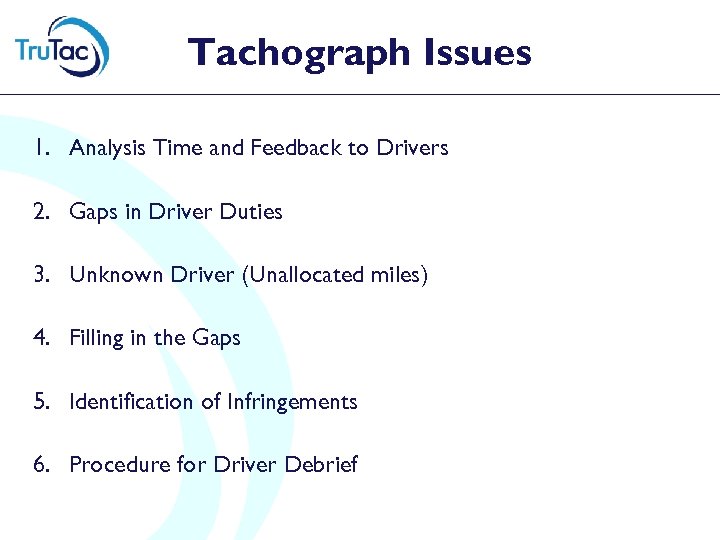 TruTac

Tachograph Issues

1. Analysis Time and Feedback to Drivers

2. Gaps in Driver Duties

3. Unknown Driver (Unallocated miles)

4. Filling in the Gaps

5. Identification of Infringements

6. Procedure for Driver Debrief